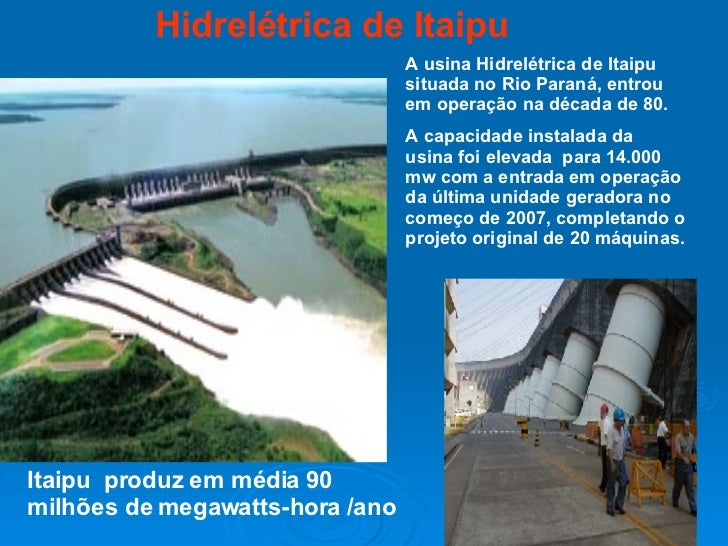 Hidrelétrica de Itaipu

A usina Hidrelétrica de Itaipu situada no Rio Paraná, entrou em operação na década de 80.

A capacidade instalada da usina foi elevada para 14.000 mw com a entrada em operação da última unidade geradora no começo de 2007, completando o projeto original de 20 máquinas.

Itaipu produz em média 90 milhões de megawatts-hora /ano